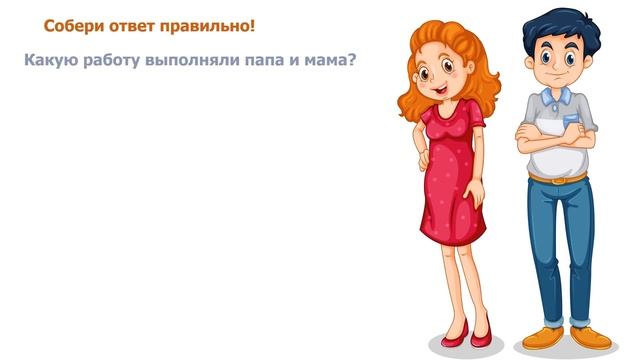 Собери ответ правильно!

Какую работу выполняли папа и мама?